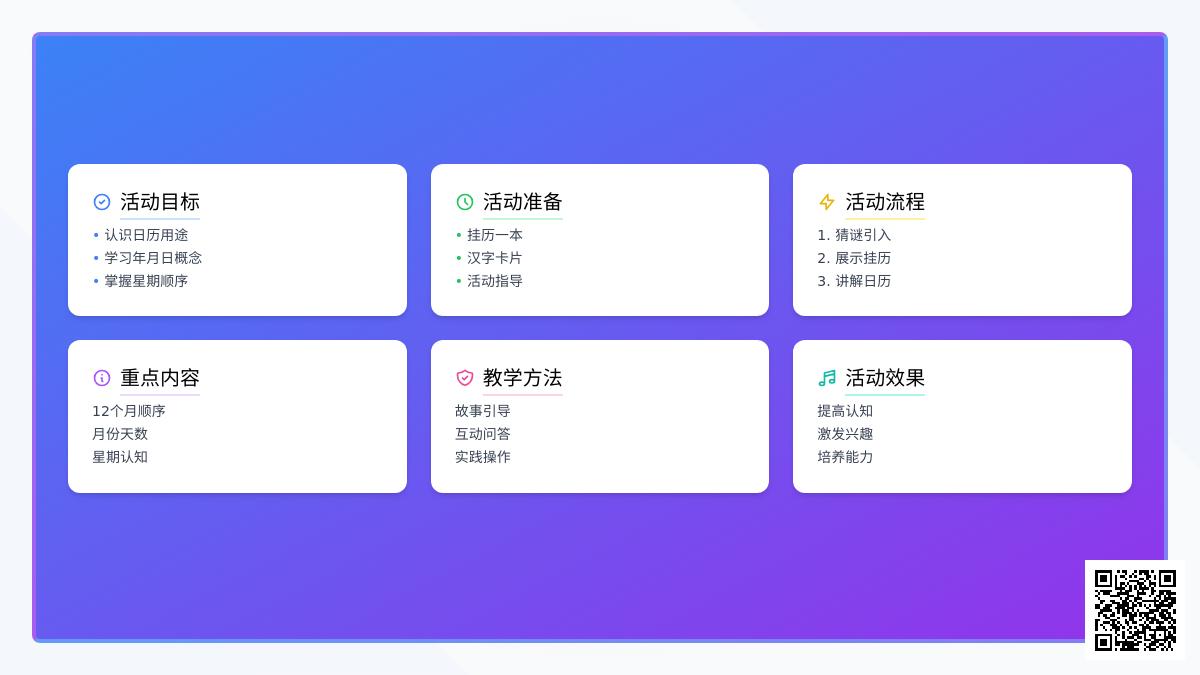 活动目标
• 认识日历用途
• 学习年月日概念
• 掌握星期顺序

活动准备
• 挂历一本
• 汉字卡片
• 活动指导

活动流程
1. 猜谜引入
2. 展示挂历
3. 讲解日历

重点内容
12个月顺序
月份天数
星期认知

教学方法
故事引导
互动问答
实践操作

活动效果
提高认知
激发兴趣
培养能力